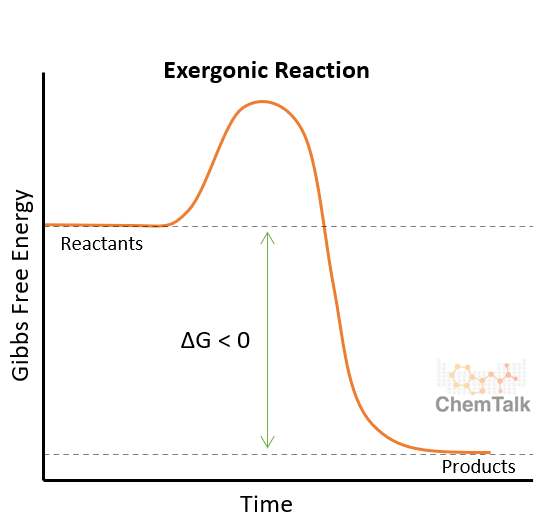 Exergonic Reaction

Gibbs Free Energy

Reactants

$\Delta G < 0$

ChemTalk

Products

Time